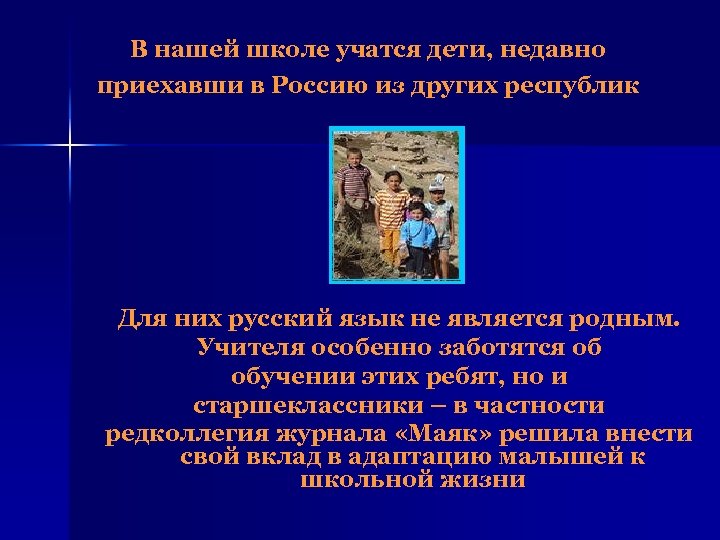 В нашей школе учатся дети, недавно приехавши в Россию из других республик

Для них русский язык не является родным. Учителя особенно заботятся об обучении этих ребят, но и старшеклассники – в частности редколлегия журнала «Маяк» решила внести свой вклад в адаптацию малышей к школьной жизни